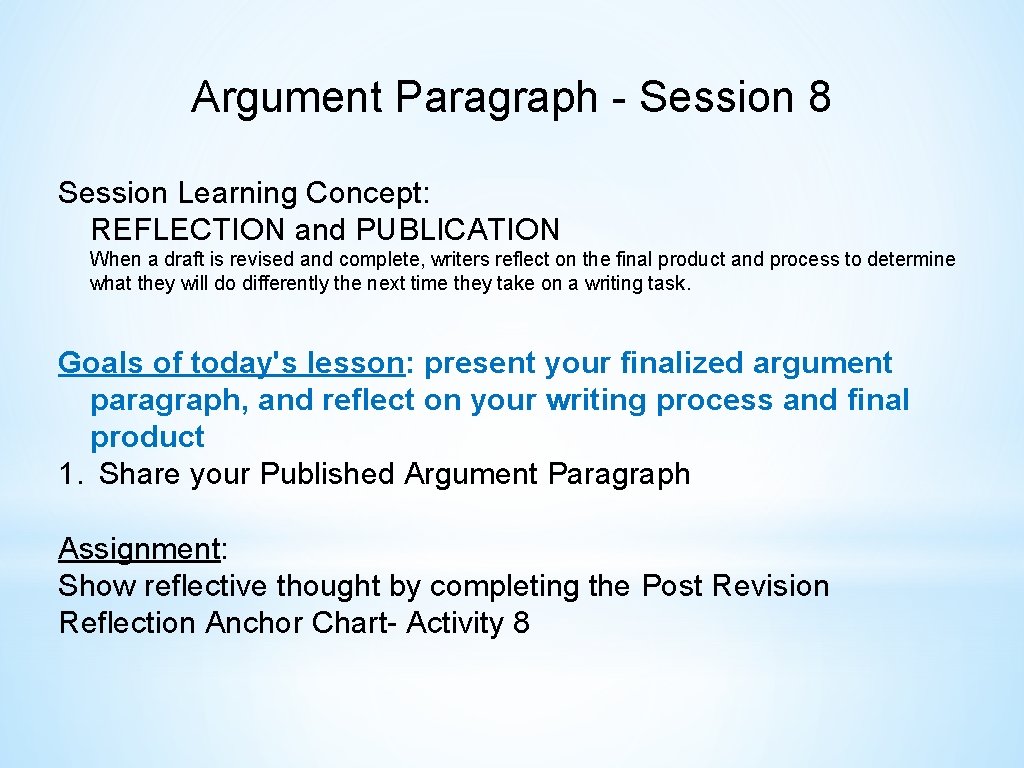 Argument Paragraph - Session 8

Session Learning Concept:
REFLECTION and PUBLICATION
When a draft is revised and complete, writers reflect on the final product and process to determine what they will do differently the next time they take on a writing task.

Goals of today's lesson: present your finalized argument paragraph, and reflect on your writing process and final product
1. Share your Published Argument Paragraph

Assignment:
Show reflective thought by completing the Post Revision Reflection Anchor Chart- Activity 8